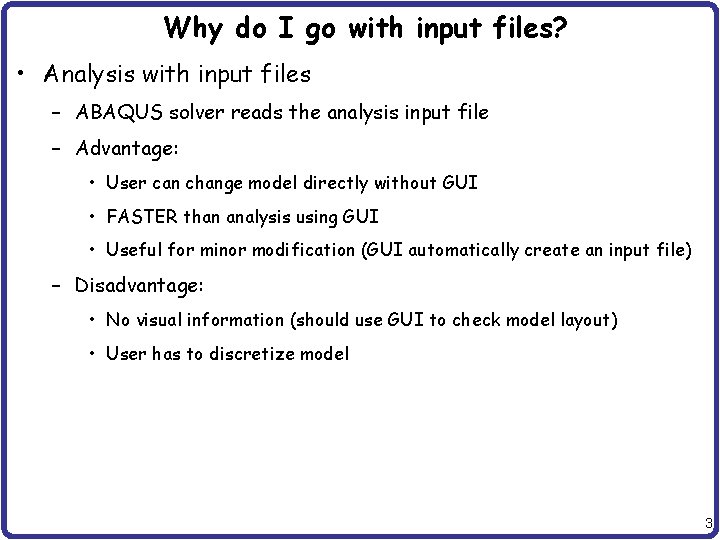 Why do I go with input files?

• Analysis with input files

– ABAQUS solver reads the analysis input file

– Advantage:

• User can change model directly without GUI

• FASTER than analysis using GUI

• Useful for minor modification (GUI automatically create an input file)

– Disadvantage:

• No visual information (should use GUI to check model layout)

• User has to discretize model

3